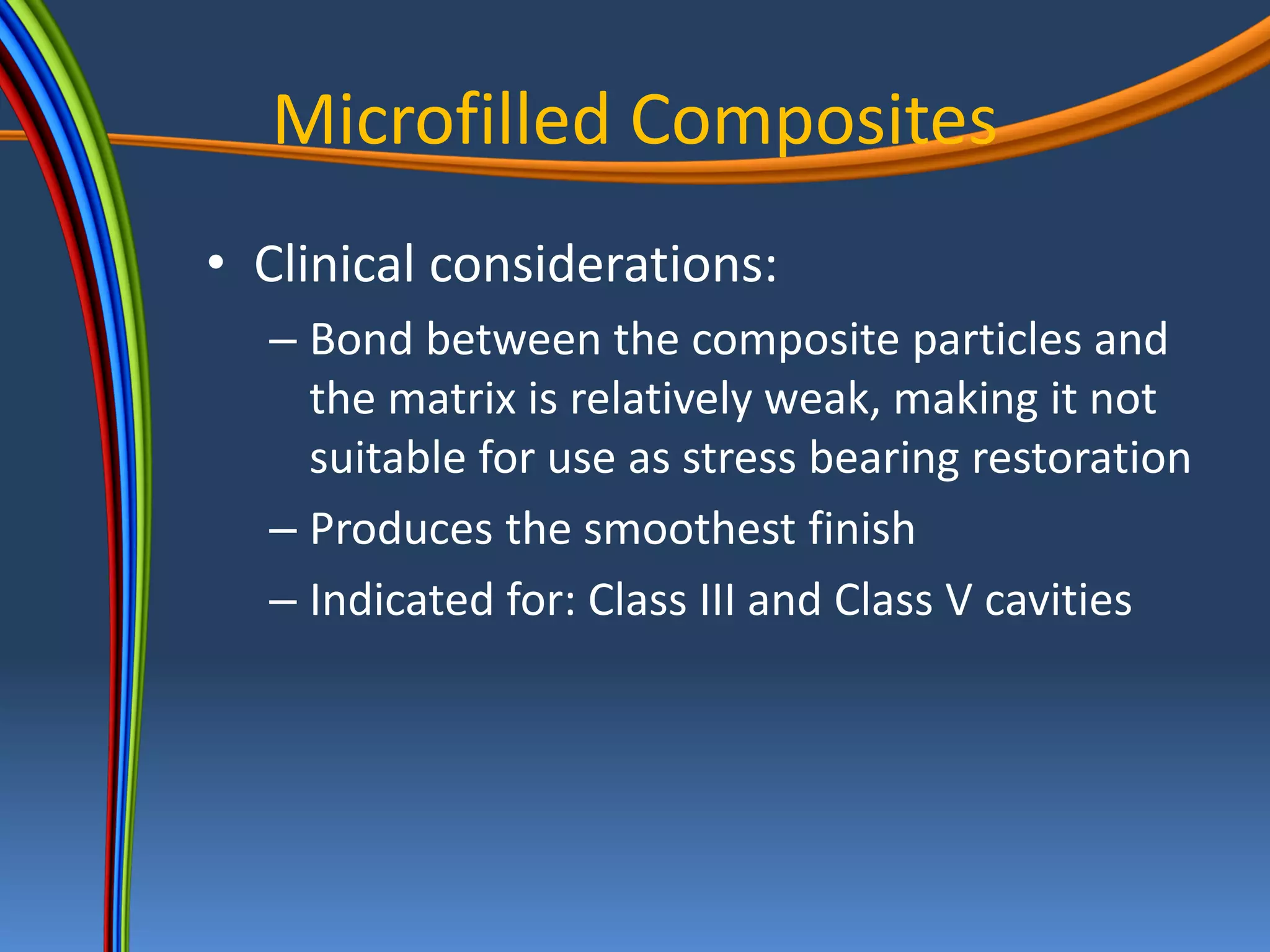 Microfilled Composites

• Clinical considerations:
  – Bond between the composite particles and the matrix is relatively weak, making it not suitable for use as stress bearing restoration
  – Produces the smoothest finish
  – Indicated for: Class III and Class V cavities